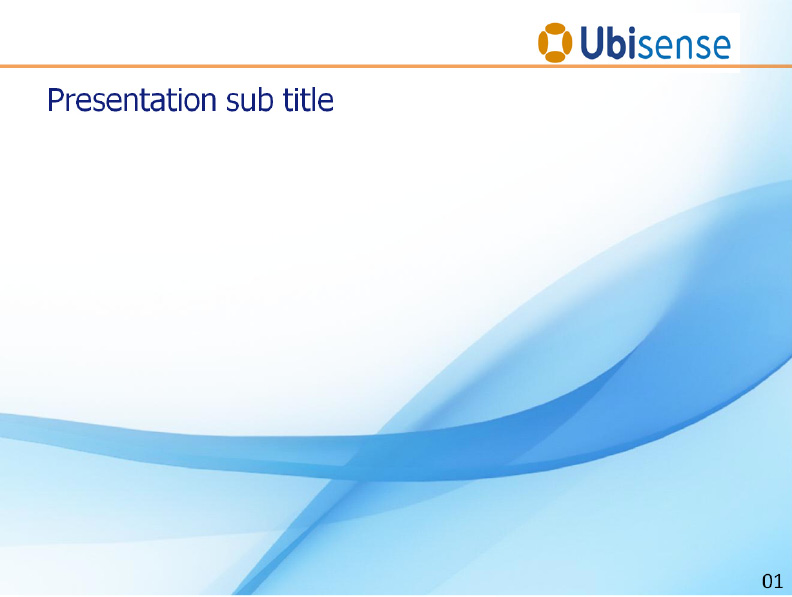 Ubisense

Presentation sub title

01